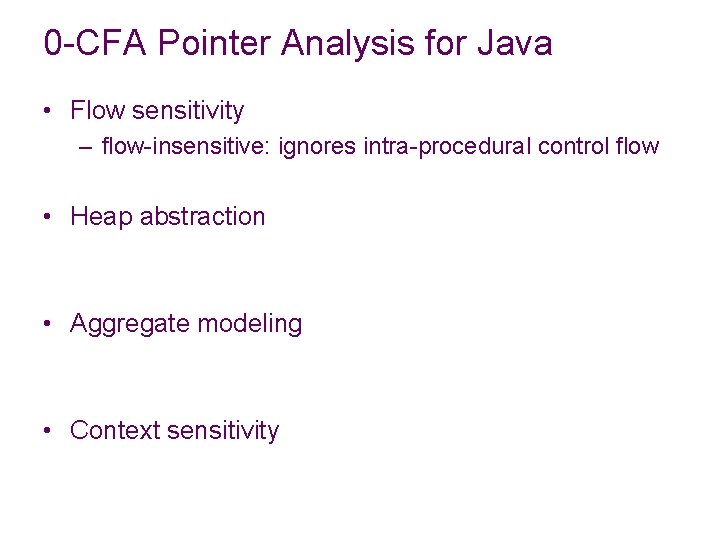 0-CFA Pointer Analysis for Java

• Flow sensitivity
  – flow-insensitive: ignores intra-procedural control flow

• Heap abstraction

• Aggregate modeling

• Context sensitivity